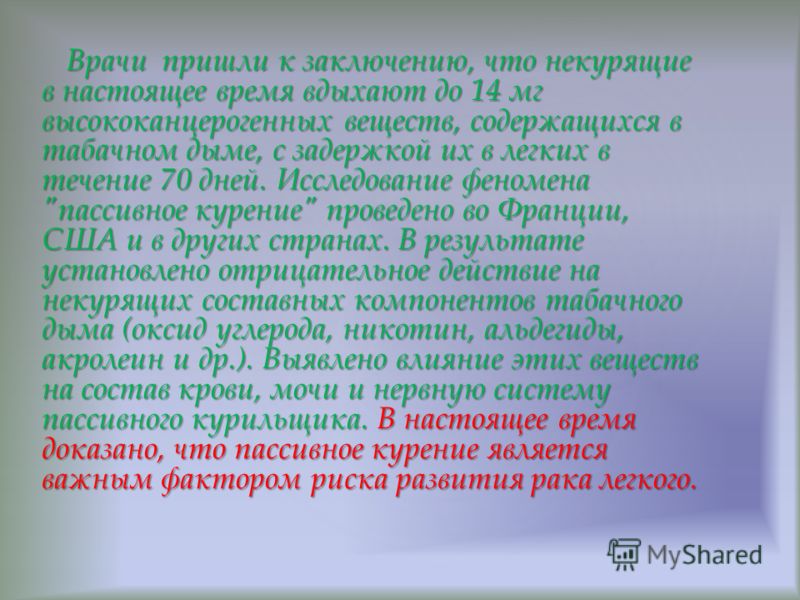 Врачи пришли к заключению, что некурящие в настоящее время вдыхают до 14 мг высококанцерогенных веществ, содержащихся в табачном дыме, с задержкой их в легких в течение 70 дней. Исследование феномена "пассивное курение" проведено во Франции, США и в других странах. В результате установлено отрицательное действие на некурящих составных компонентов табачного дыма (оксид углерода, никотин, альдегиды, акролеин и др.). Выявлено влияние этих веществ на состав крови, мочи и нервную систему пассивного курильщика. В настоящее время доказано, что пассивное курение является важным фактором риска развития рака легкого.

MyShared